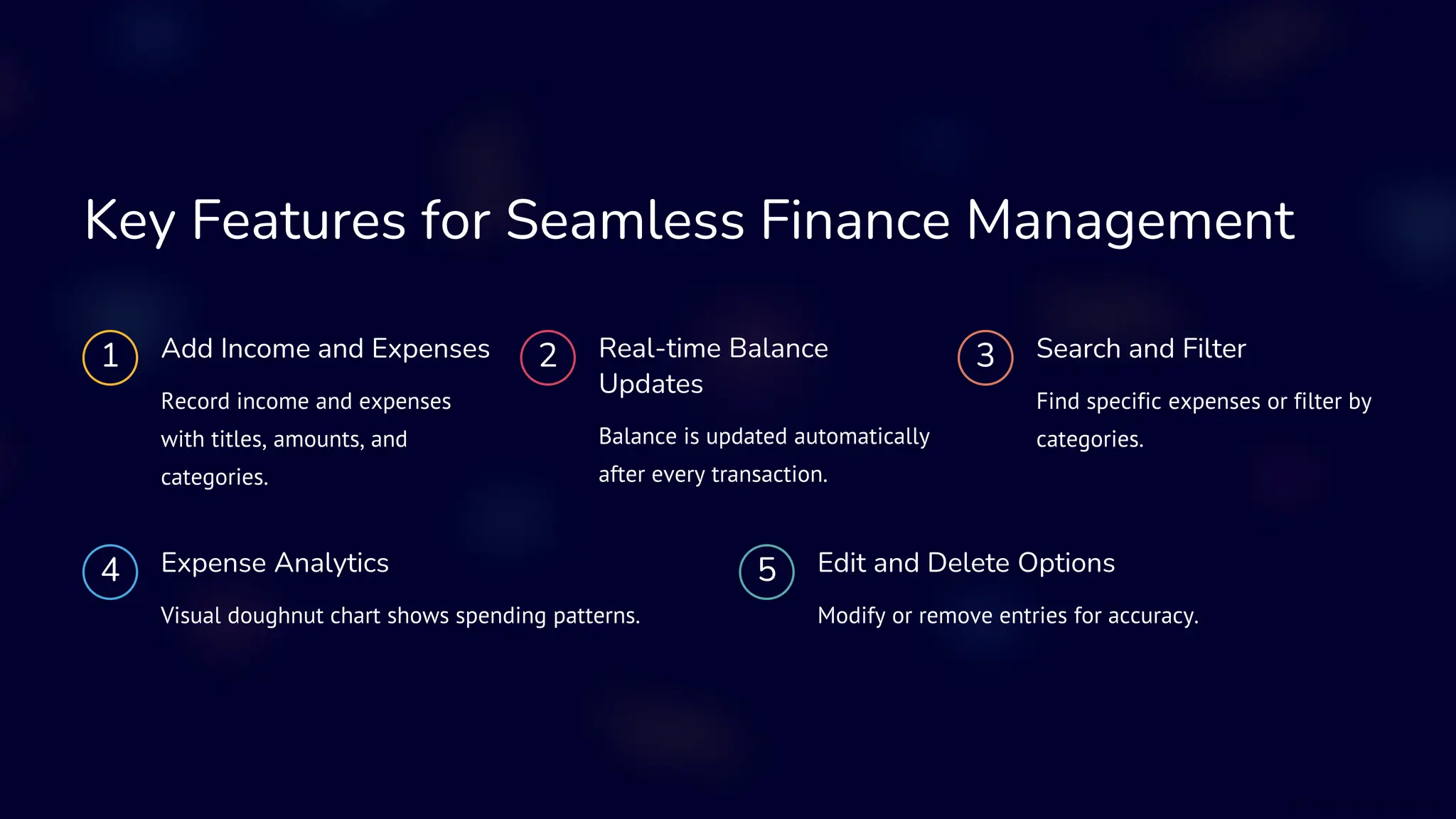 Key Features for Seamless Finance Management

1
Add Income and Expenses
Record income and expenses with titles, amounts, and categories.

2
Real-time Balance Updates
Balance is updated automatically after every transaction.

3
Search and Filter
Find specific expenses or filter by categories.

4
Expense Analytics
Visual doughnut chart shows spending patterns.

5
Edit and Delete Options
Modify or remove entries for accuracy.